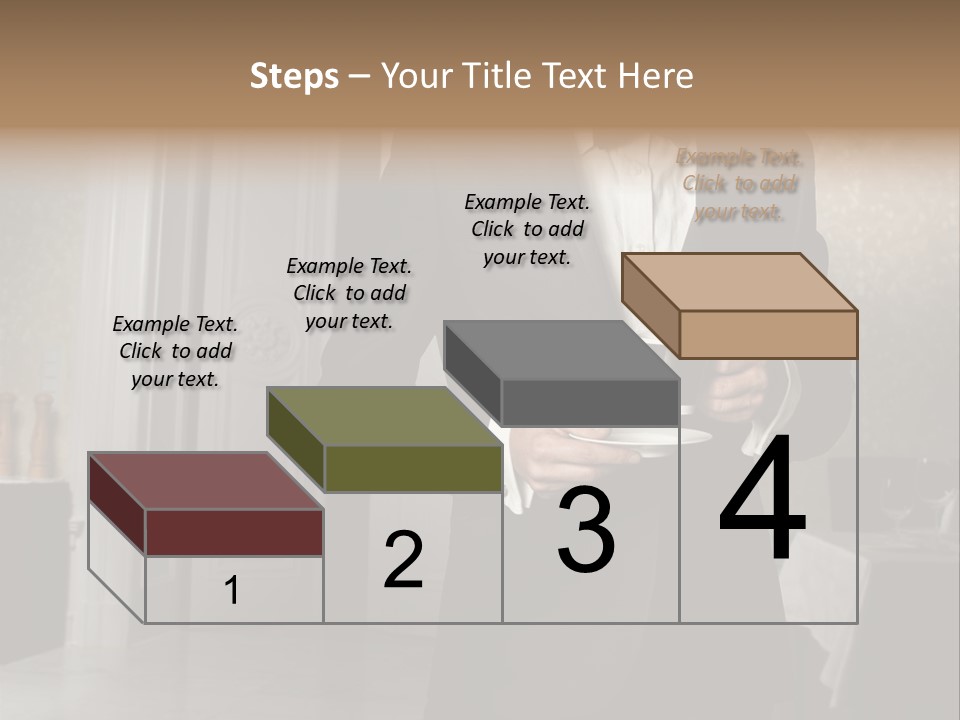 Steps – Your Title Text Here

Example Text. Click to add your text.

Example Text. Click to add your text.

Example Text. Click to add your text.

Example Text. Click to add your text.

1

2

3

4